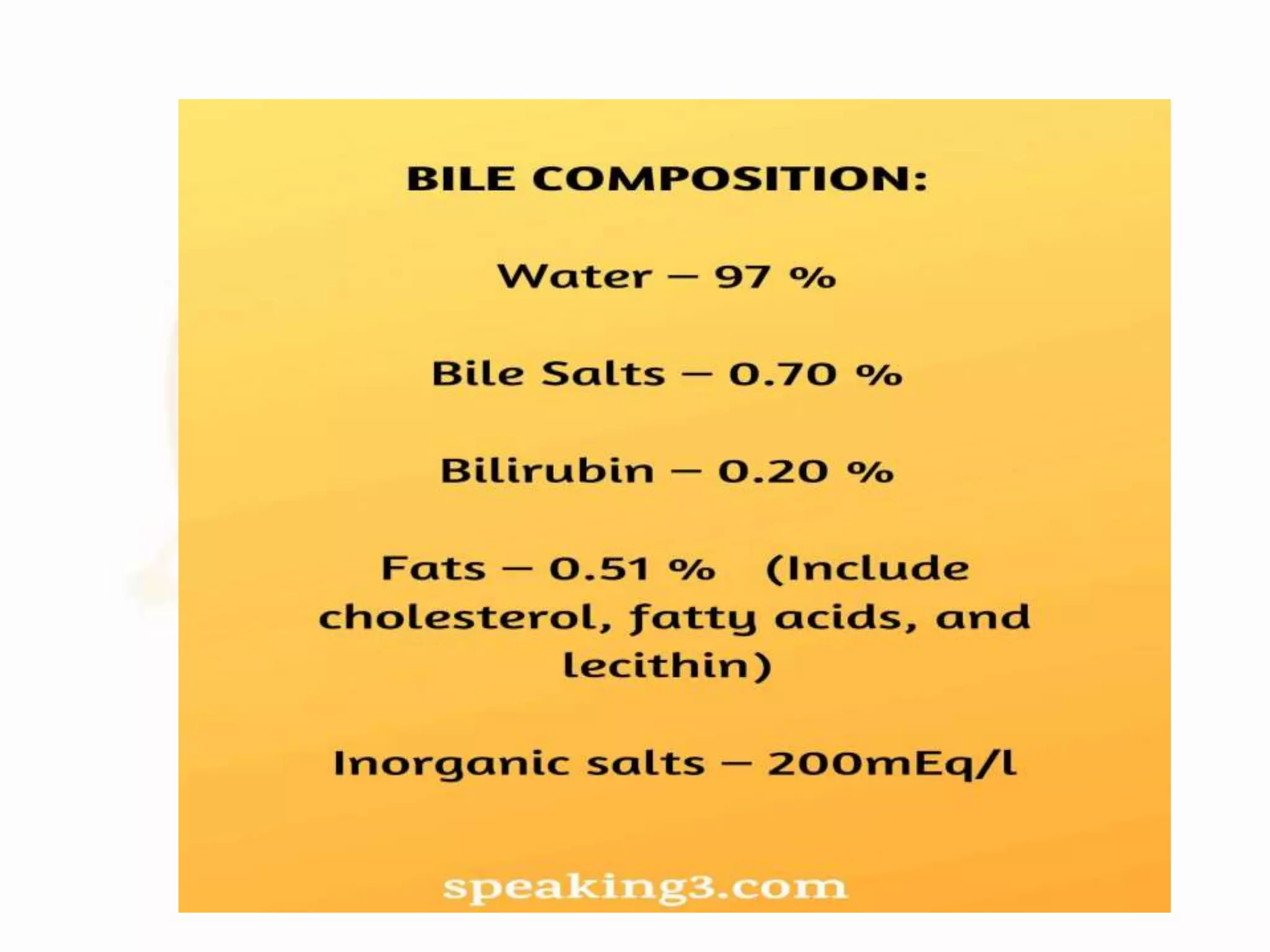 BILE COMPOSITION:

Water – 97 %

Bile Salts – 0.70 %

Bilirubin – 0.20 %

Fats – 0.51 % (Include cholesterol, fatty acids, and lecithin)

Inorganic salts – 200mEq/l

speaking3.com